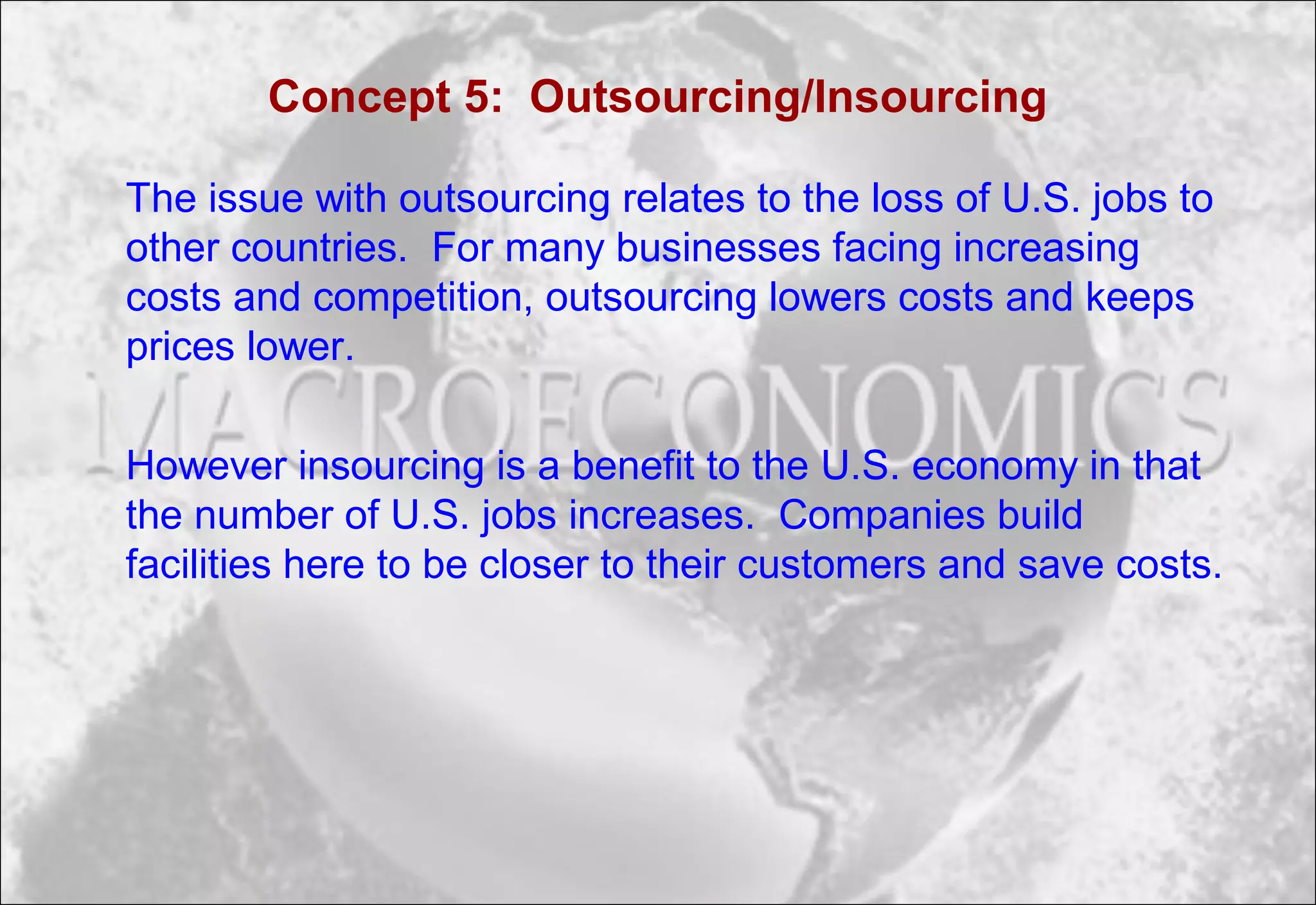 Concept 5: Outsourcing/Insourcing

The issue with outsourcing relates to the loss of U.S. jobs to other countries. For many businesses facing increasing costs and competition, outsourcing lowers costs and keeps prices lower.

MACROECONOMICS

However insourcing is a benefit to the U.S. economy in that the number of U.S. jobs increases. Companies build facilities here to be closer to their customers and save costs.